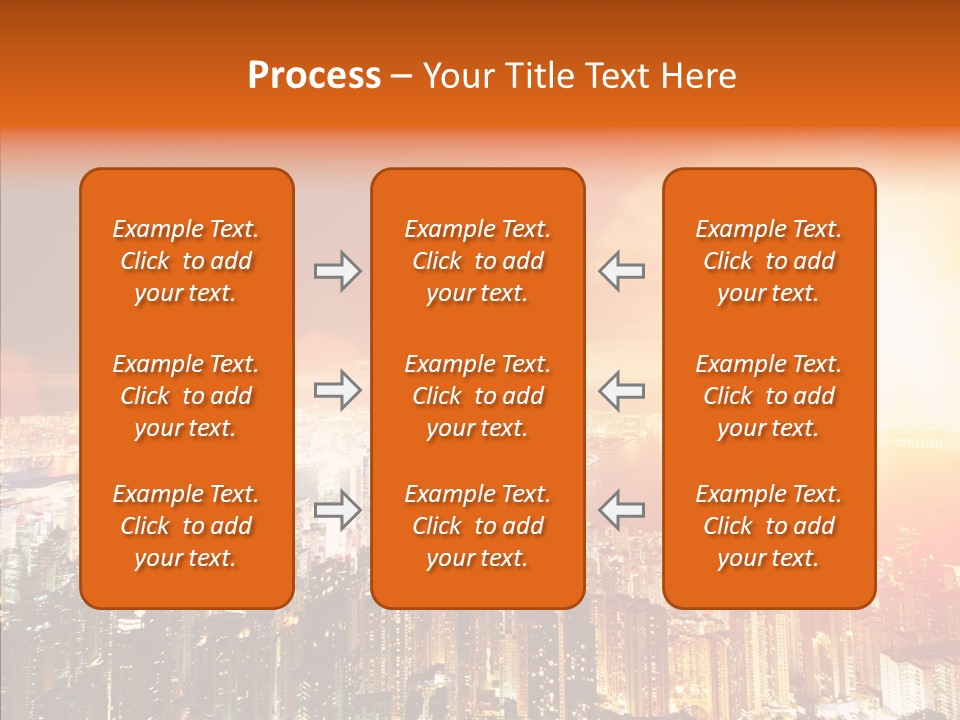 Process – Your Title Text Here

Example Text. Click to add your text.

Example Text. Click to add your text.

Example Text. Click to add your text.

Example Text. Click to add your text.

Example Text. Click to add your text.

Example Text. Click to add your text.

Example Text. Click to add your text.

Example Text. Click to add your text.

Example Text. Click to add your text.